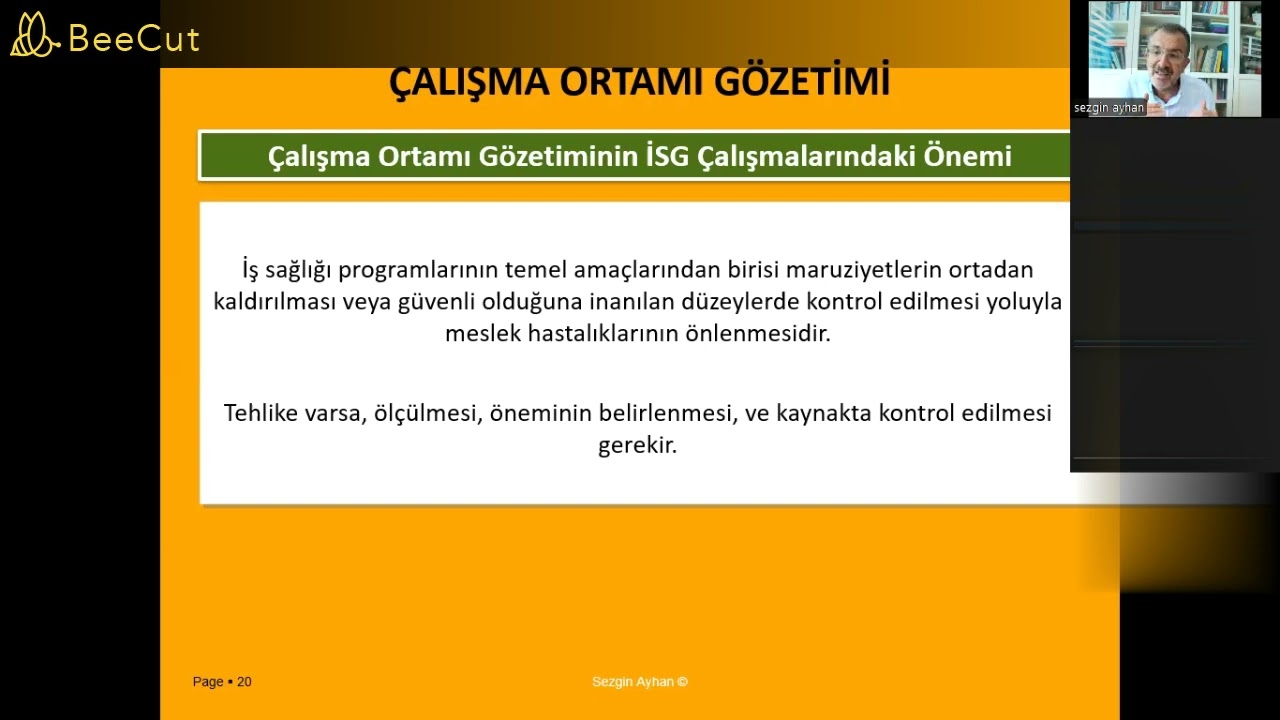 BeeCut

sezgin ayhan

ÇALIŞMA ORTAMI GÖZETİMİ

Çalışma Ortamı Gözetiminin İSG Çalışmalarındaki Önemi

İş sağlığı programlarının temel amaçlarından birisi maruziyetlerin ortadan kaldırılması veya güvenli olduğuna inanılan düzeylerde kontrol edilmesi yoluyla meslek hastalıklarının önlenmesidir.

Tehlike varsa, ölçülmesi, öneminin belirlenmesi, ve kaynakta kontrol edilmesi gerekir.

Page ▪ 20

Sezgin Ayhan ©